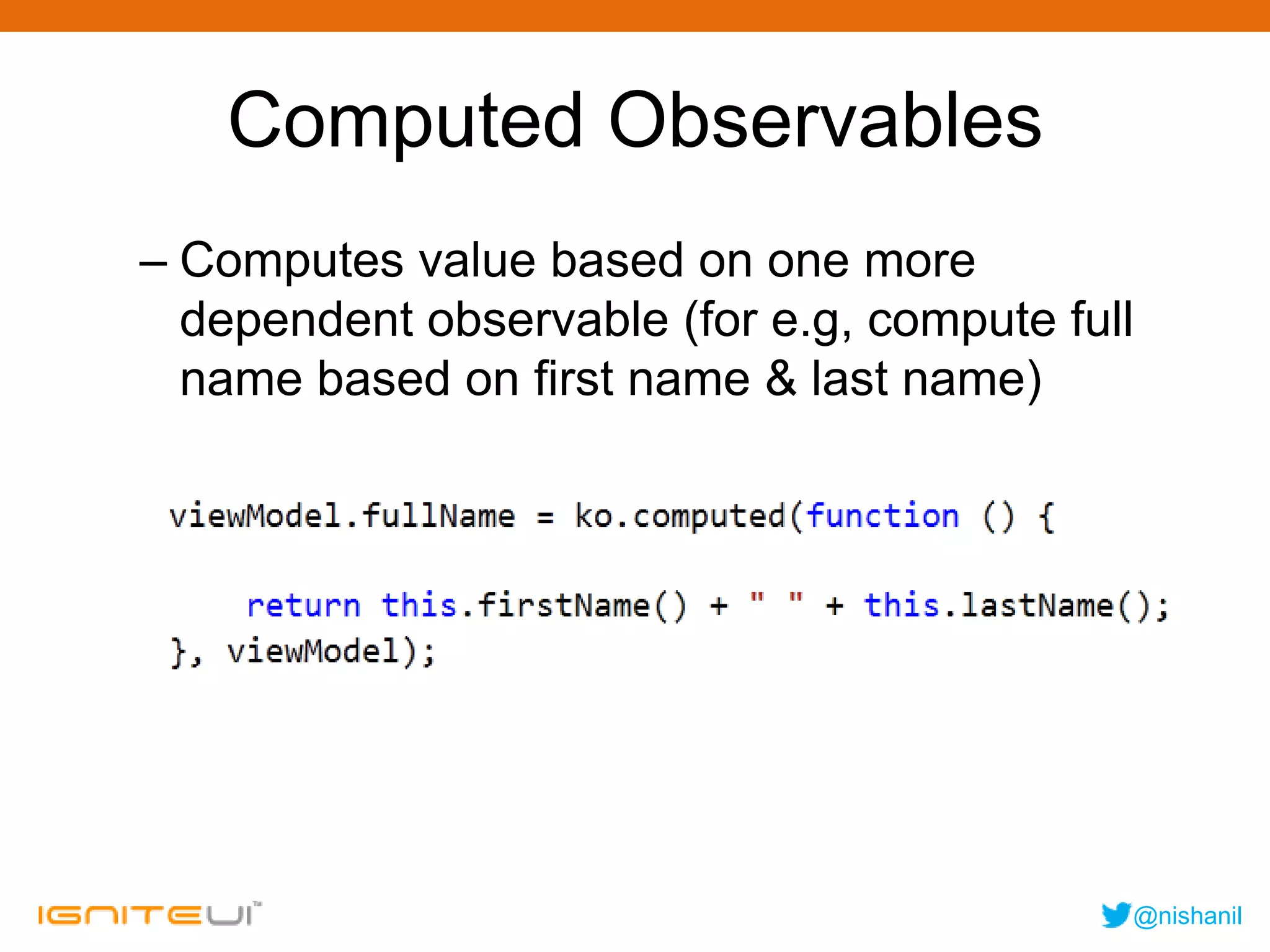 Computed Observables

– Computes value based on one more dependent observable (for e.g, compute full name based on first name & last name)

viewModel.fullName = ko.computed(function () {

    return this.firstName() + " " + this.lastName();
}, viewModel);

IGNITEUI™

@nishanil